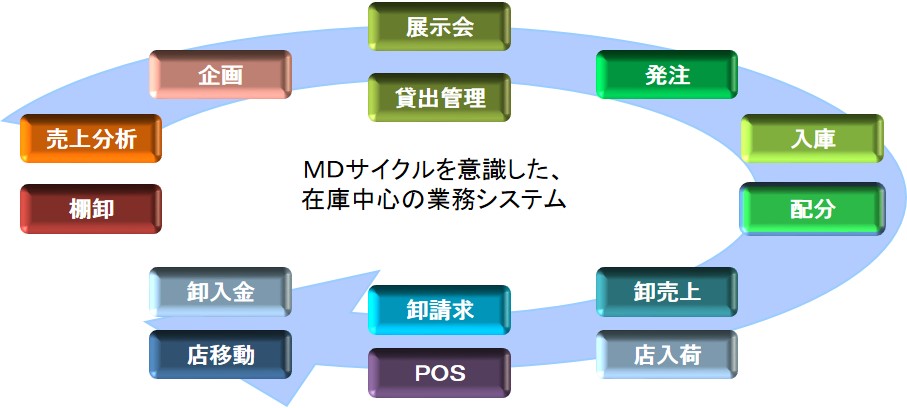 展示会

貸出管理

発注

入庫

配分

卸売上

店入荷

卸請求

POS

卸入金

店移動

棚卸

売上分析

企画

MDサイクルを意識した、
在庫中心の業務システム